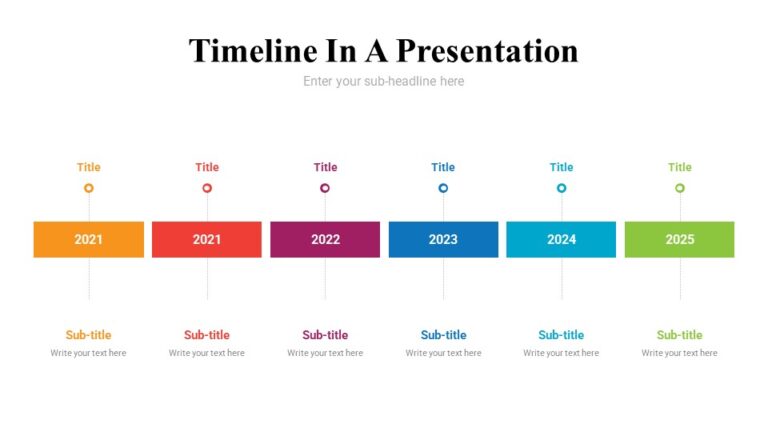 Timeline In A Presentation

Enter your sub-headline here

Title

2021

Sub-title

Write your text here

Title

2021

Sub-title

Write your text here

Title

2022

Sub-title

Write your text here

Title

2023

Sub-title

Write your text here

Title

2024

Sub-title

Write your text here

Title

2025

Sub-title

Write your text here